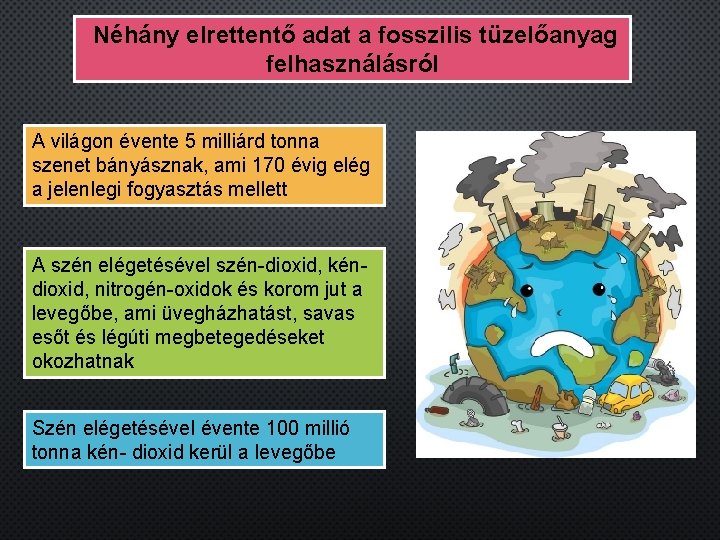 Néhány elrettentő adat a fosszilis tüzelőanyag felhasználásról

A világon évente 5 milliárd tonna szenet bányásznak, ami 170 évig elég a jelenlegi fogyasztás mellett

A szén elégetésével szén-dioxid, kén-dioxid, nitrogén-oxidok és korom jut a levegőbe, ami üvegházhatást, savas esőt és légúti megbetegedéseket okozhatnak

Szén elégetésével évente 100 millió tonna kén- dioxid kerül a levegőbe